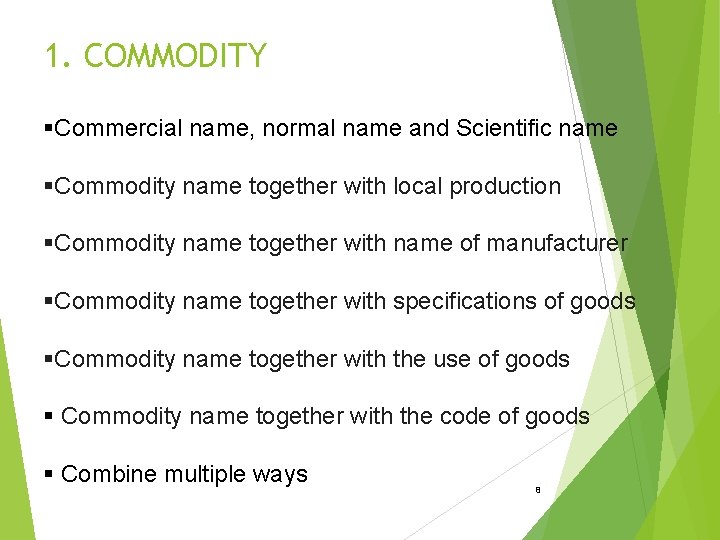 1. COMMODITY

▪Commercial name, normal name and Scientific name

▪Commodity name together with local production

▪Commodity name together with name of manufacturer

▪Commodity name together with specifications of goods

▪Commodity name together with the use of goods

▪ Commodity name together with the code of goods

▪ Combine multiple ways

8